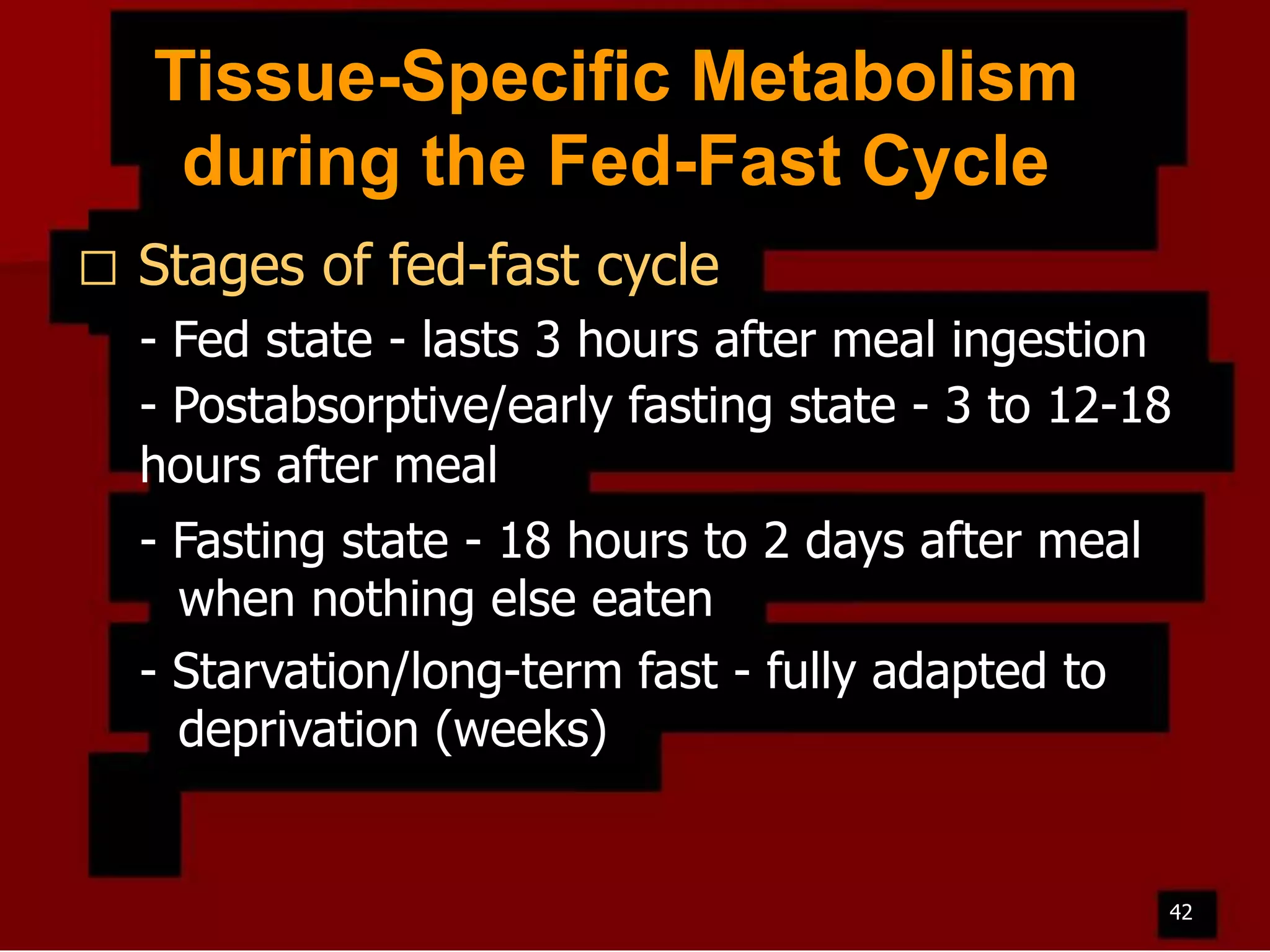 Tissue-Specific Metabolism during the Fed-Fast Cycle

□ Stages of fed-fast cycle

- Fed state - lasts 3 hours after meal ingestion

- Postabsorptive/early fasting state - 3 to 12-18 hours after meal

- Fasting state - 18 hours to 2 days after meal when nothing else eaten

- Starvation/long-term fast - fully adapted to deprivation (weeks)

42